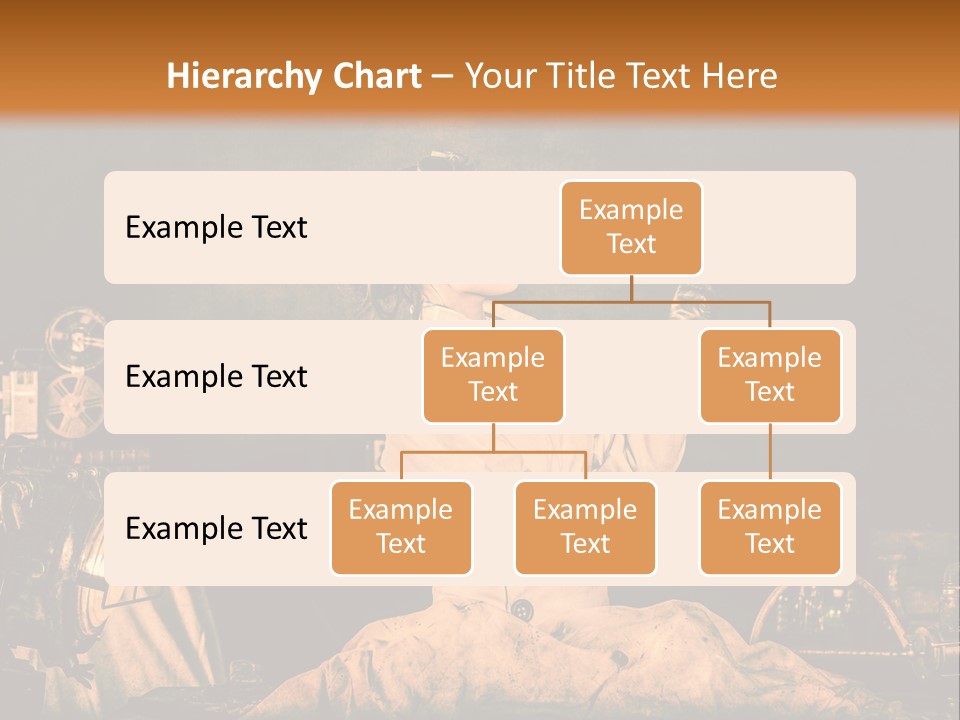 Hierarchy Chart – Your Title Text Here

Example Text

Example Text

Example Text

Example Text

Example Text

Example Text

Example Text

Example Text

Example Text